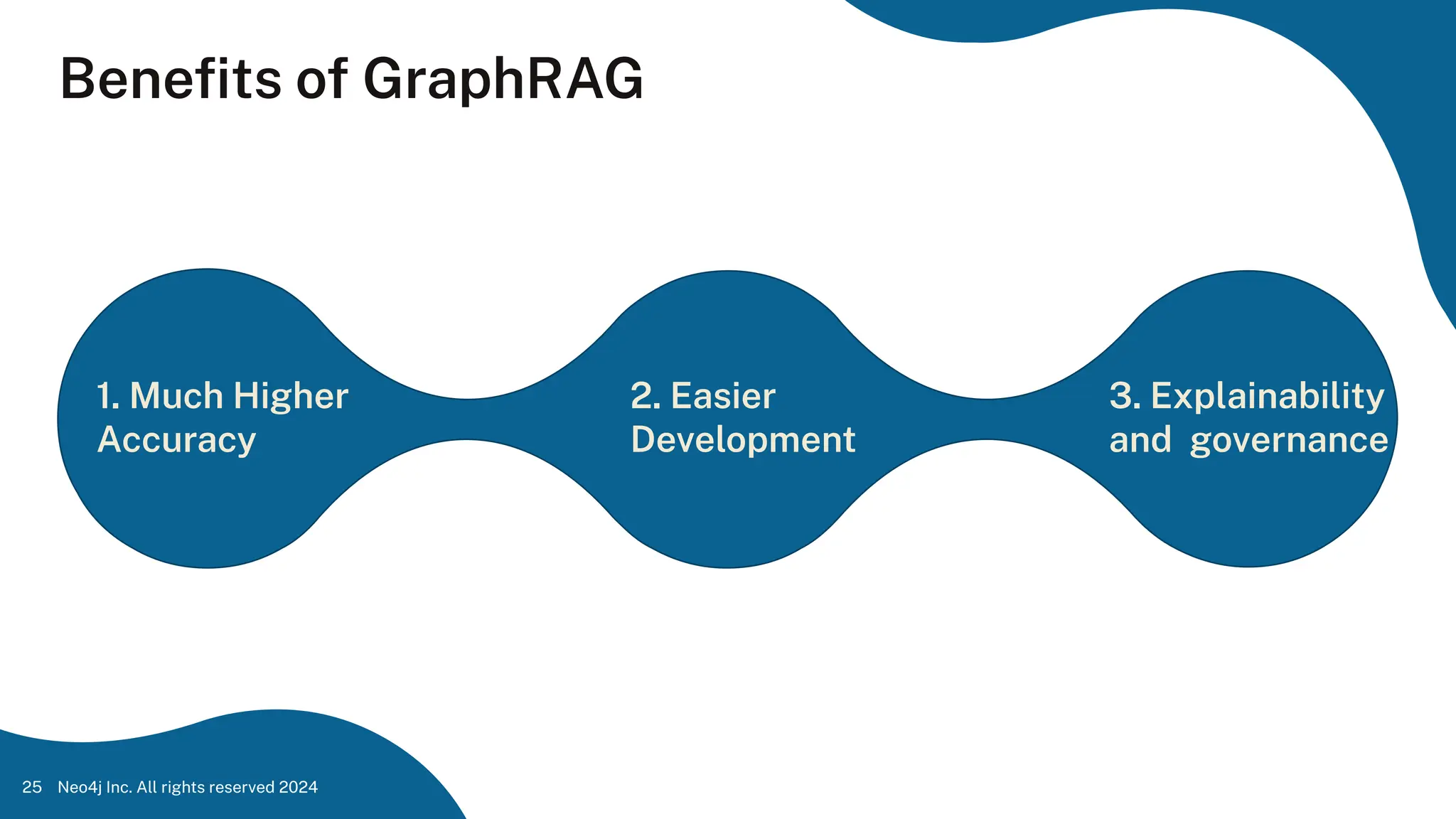 Benefits of GraphRAG

1. Much Higher Accuracy

2. Easier Development

3. Explainability and governance

25 Neo4j Inc. All rights reserved 2024